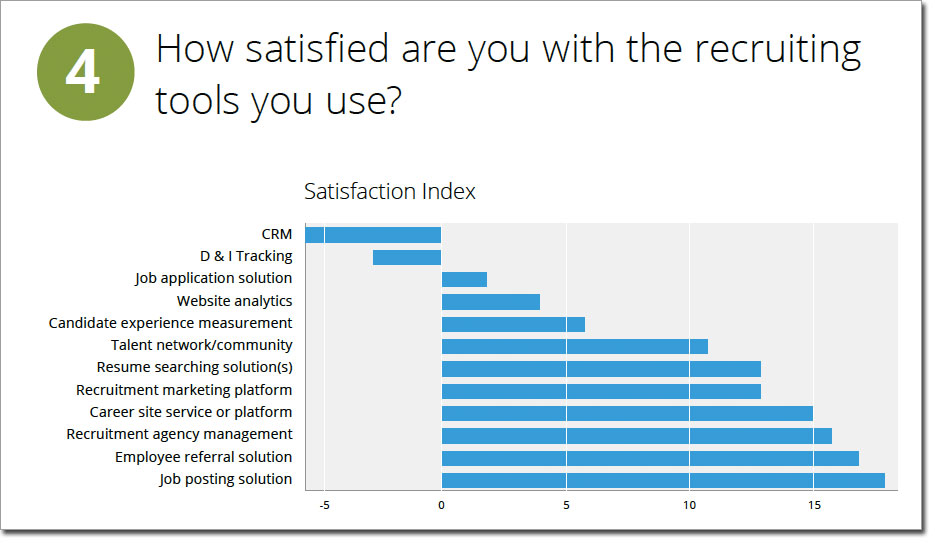 4

How satisfied are you with the recruiting tools you use?

Satisfaction Index

CRM
D & I Tracking
Job application solution
Website analytics
Candidate experience measurement
Talent network/community
Resume searching solution(s)
Recruitment marketing platform
Career site service or platform
Recruitment agency management
Employee referral solution
Job posting solution

-5
0
5
10
15